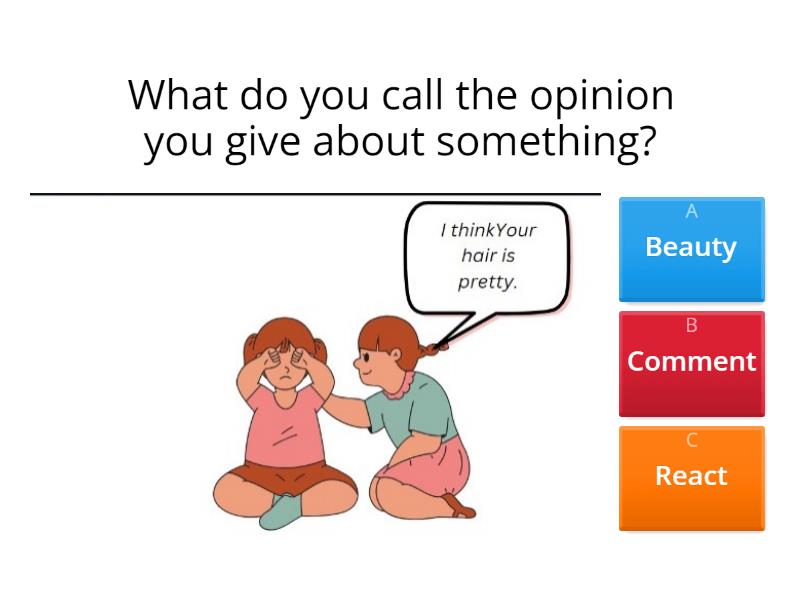 What do you call the opinion you give about something?

I thinkYour hair is pretty.

A
Beauty

B
Comment

C
React